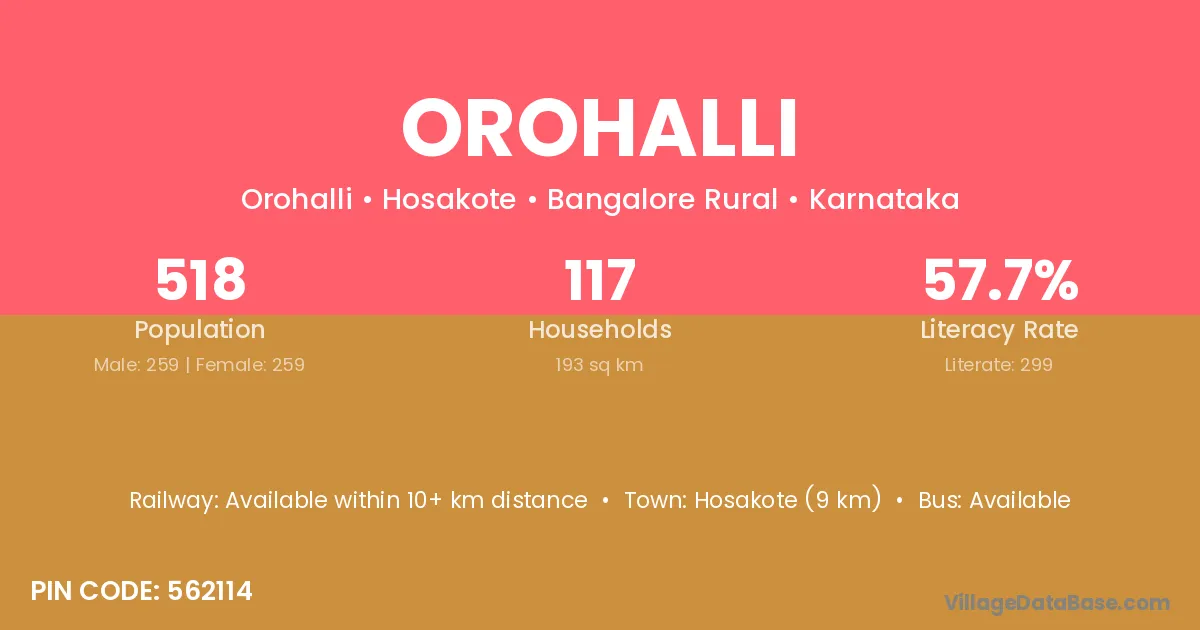 OROHALLI

Orohalli • Hosakote • Bangalore Rural • Karnataka

518
Population
Male: 259 | Female: 259

117
Households
193 sq km

57.7%
Literacy Rate
Literate: 299

Railway: Available within 10+ km distance • Town: Hosakote (9 km) • Bus: Available

PIN CODE: 562114

VillageDataBase.com